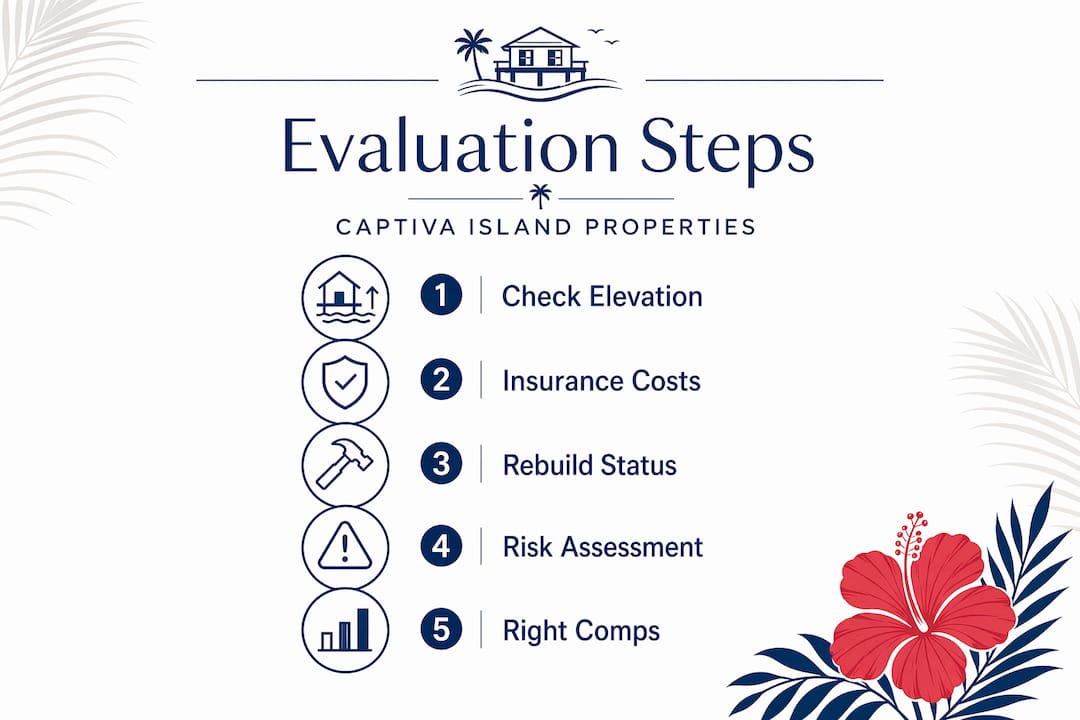 Evaluation Steps

CAPTIVA ISLAND PROPERTIES

1 Check Elevation

2 Insurance Costs

3 Rebuild Status

4 Risk Assessment

5 Right Comps